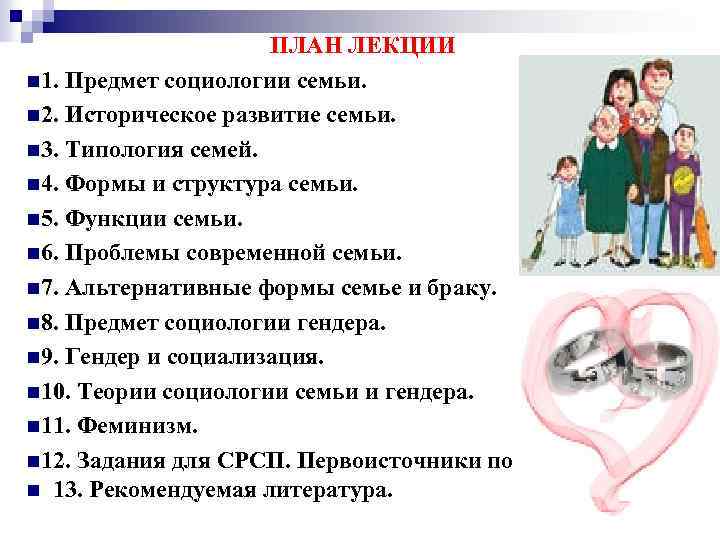 ПЛАН ЛЕКЦИИ

1. Предмет социологии семьи.

2. Историческое развитие семьи.

3. Типология семей.

4. Формы и структура семьи.

5. Функции семьи.

6. Проблемы современной семьи.

7. Альтернативные формы семье и браку.

8. Предмет социологии гендера.

9. Гендер и социализация.

10. Теории социологии семьи и гендера.

11. Феминизм.

12. Задания для СРСП. Первоисточники по

13. Рекомендуемая литература.